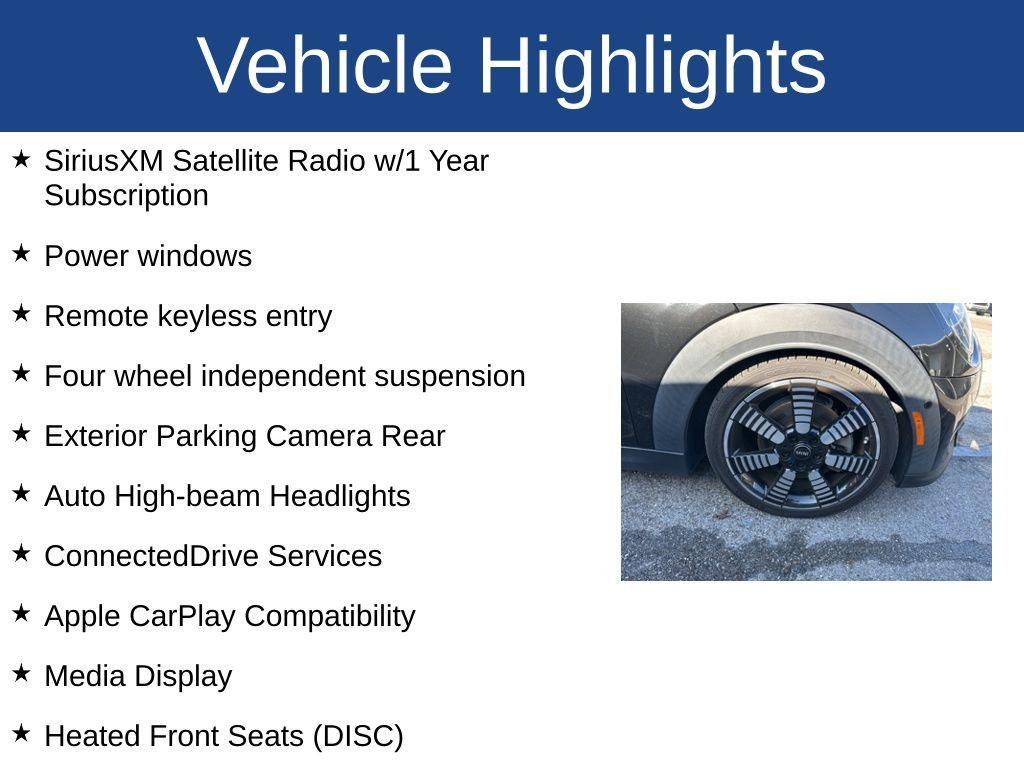 Vehicle Highlights

★ SiriusXM Satellite Radio w/1 Year Subscription

★ Power windows

★ Remote keyless entry

★ Four wheel independent suspension

★ Exterior Parking Camera Rear

★ Auto High-beam Headlights

★ ConnectedDrive Services

★ Apple CarPlay Compatibility

★ Media Display

★ Heated Front Seats (DISC)